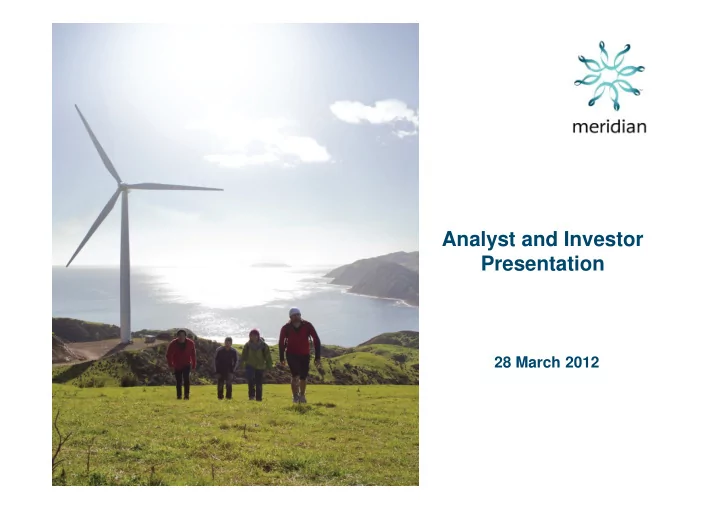 meridian

Analyst and Investor Presentation

28 March 2012